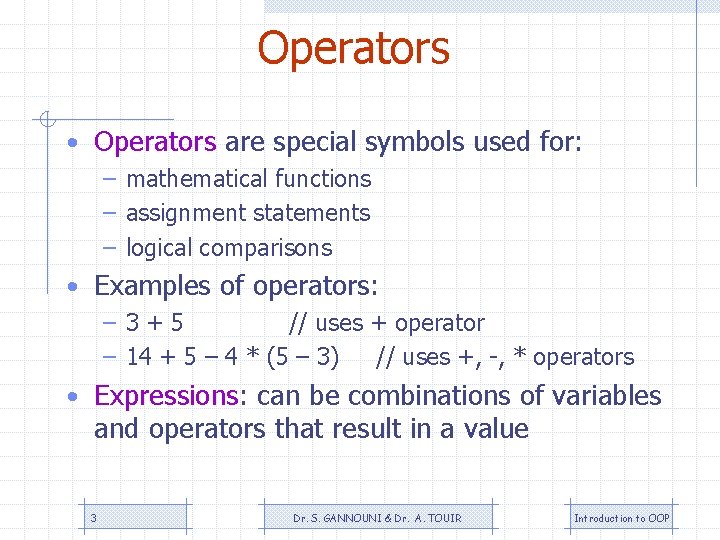 Operators

• Operators are special symbols used for:
  – mathematical functions
  – assignment statements
  – logical comparisons
• Examples of operators:
  – 3 + 5 // uses + operator
  – 14 + 5 – 4 * (5 – 3) // uses +, -, * operators
• Expressions: can be combinations of variables and operators that result in a value

3

Dr. S. GANNOUNI & Dr. A. TOUIR

Introduction to OOP